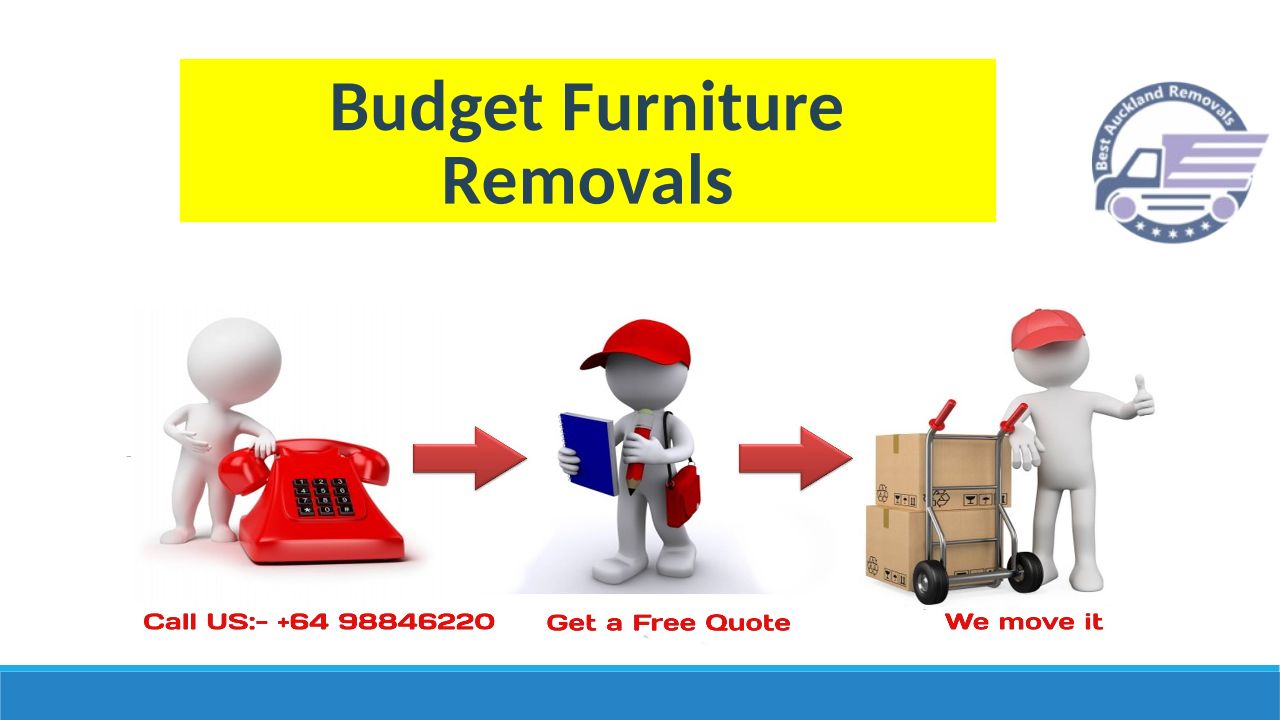 Budget Furniture Removals

Best Auckland Removals

Call US:- +64 98846220

Get a Free Quote

We move it